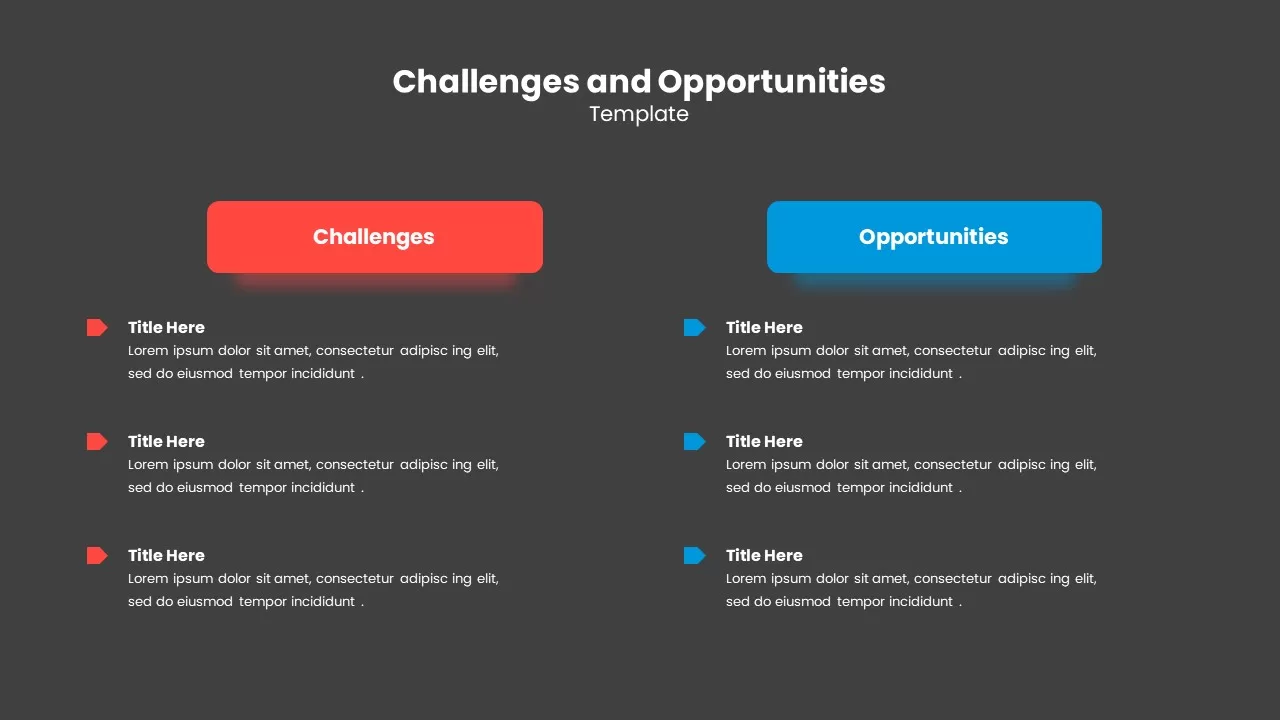 Challenges and Opportunities
Template

Challenges

Title Here
Lorem ipsum dolor sit amet, consectetur adipisc ing elit, sed do eiusmod tempor incididunt .

Title Here
Lorem ipsum dolor sit amet, consectetur adipisc ing elit, sed do eiusmod tempor incididunt .

Title Here
Lorem ipsum dolor sit amet, consectetur adipisc ing elit, sed do eiusmod tempor incididunt .

Opportunities

Title Here
Lorem ipsum dolor sit amet, consectetur adipisc ing elit, sed do eiusmod tempor incididunt .

Title Here
Lorem ipsum dolor sit amet, consectetur adipisc ing elit, sed do eiusmod tempor incididunt .

Title Here
Lorem ipsum dolor sit amet, consectetur adipisc ing elit, sed do eiusmod tempor incididunt .